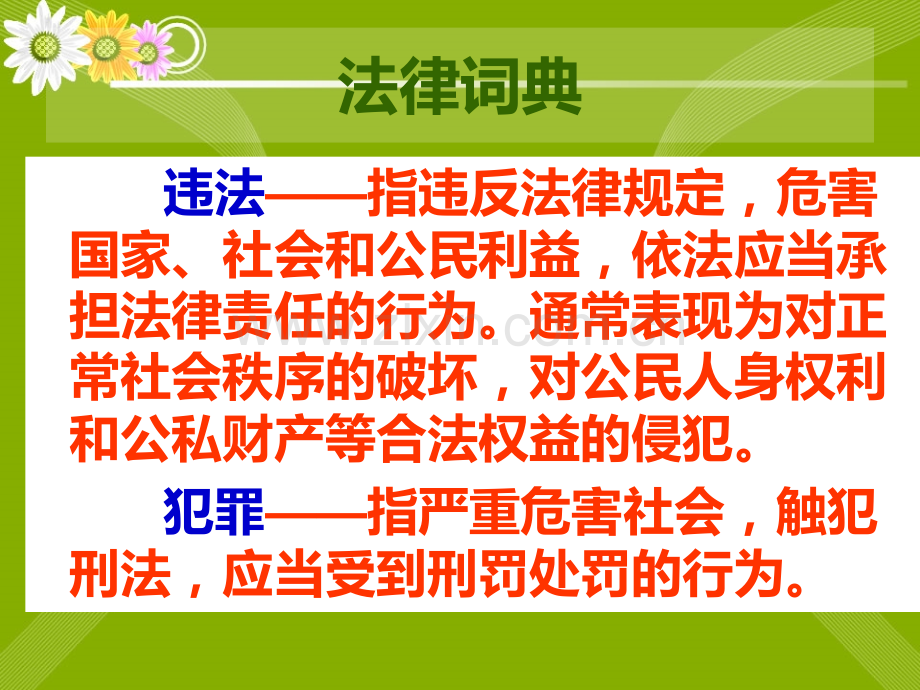 法律词典

违法——指违反法律规定，危害国家、社会和公民利益，依法应当承担法律责任的行为。通常表现为对正常社会秩序的破坏，对公民人身权利和公私财产等合法权益的侵犯。

犯罪——指严重危害社会，触犯刑法，应当受到刑罚处罚的行为。

www.zixin.com.cn